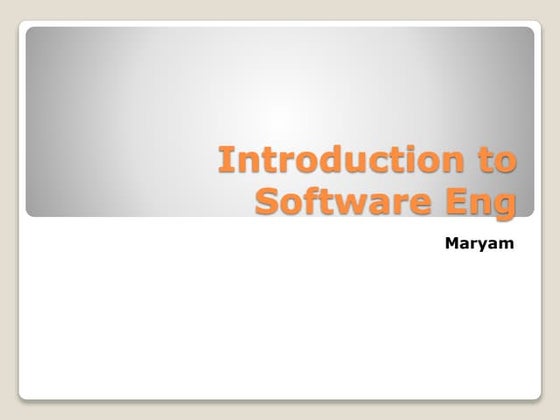 Introduction to Software Eng

Maryam